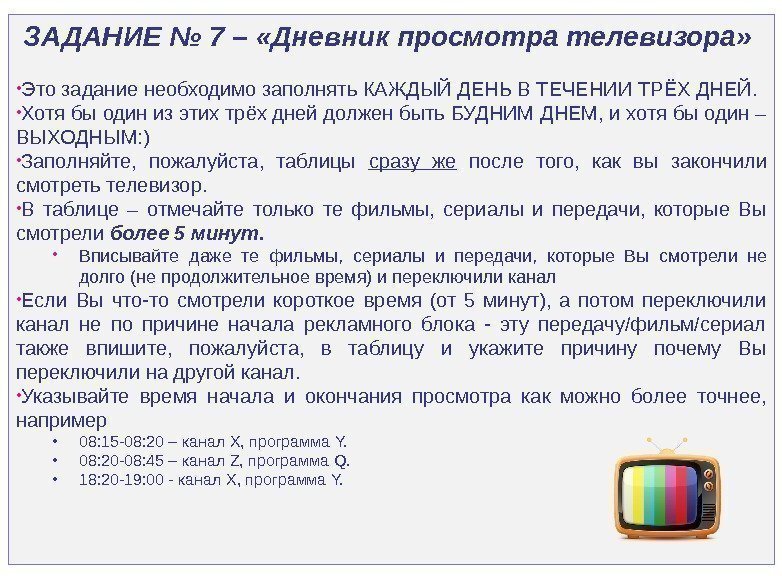 ЗАДАНИЕ № 7 – «Дневник просмотра телевизора»

•Это задание необходимо заполнять КАЖДЫЙ ДЕНЬ В ТЕЧЕНИИ ТРЁХ ДНЕЙ.
•Хотя бы один из этих трёх дней должен быть БУДНИМ ДНЕМ, и хотя бы один – ВЫХОДНЫМ:)
•Заполняйте, пожалуйста, таблицы сразу же после того, как вы закончили смотреть телевизор.
•В таблице – отмечайте только те фильмы, сериалы и передачи, которые Вы смотрели более 5 минут.
• Вписывайте даже те фильмы, сериалы и передачи, которые Вы смотрели не долго (не продолжительное время) и переключили канал
•Если Вы что-то смотрели короткое время (от 5 минут), а потом переключили канал не по причине начала рекламного блока - эту передачу/фильм/сериал также впишите, пожалуйста, в таблицу и укажите причину почему Вы переключили на другой канал.
•Указывайте время начала и окончания просмотра как можно более точнее, например
• 08:15-08:20 – канал X, программа Y.
• 08:20-08:45 – канал Z, программа Q.
• 18:20-19:00 - канал X, программа Y.